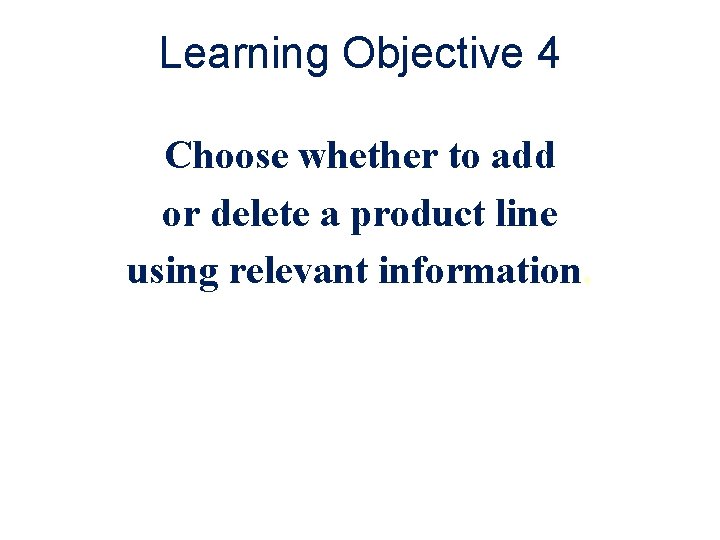 Learning Objective 4

Choose whether to add or delete a product line using relevant information.